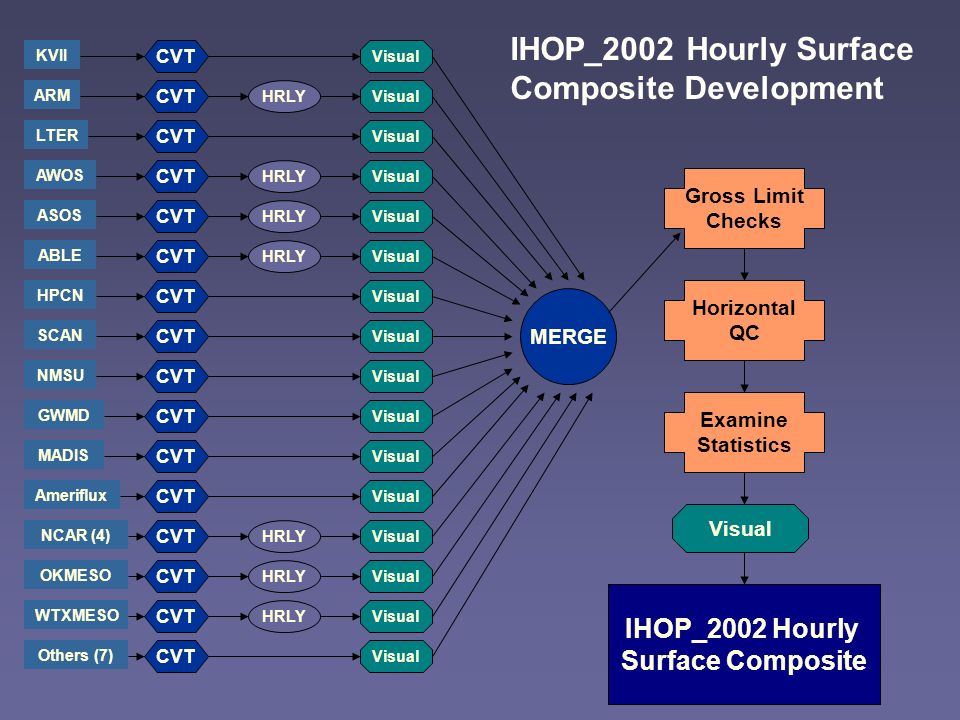 IHOP_2002 Hourly Surface Composite Development

KVII CVT Visual
ARM CVT HRLY Visual
LTER CVT Visual
AWOS CVT HRLY Visual
ASOS CVT HRLY Visual
ABLE CVT HRLY Visual
HPCN CVT Visual
SCAN CVT Visual
NMSU CVT Visual
GWMD CVT Visual
MADIS CVT Visual
Ameriflux CVT Visual
NCAR (4) CVT HRLY Visual
OKMESO CVT HRLY Visual
WTXMESO CVT HRLY Visual
Others (7) CVT Visual

MERGE

Gross Limit Checks

Horizontal QC

Examine Statistics

Visual

IHOP_2002 Hourly Surface Composite